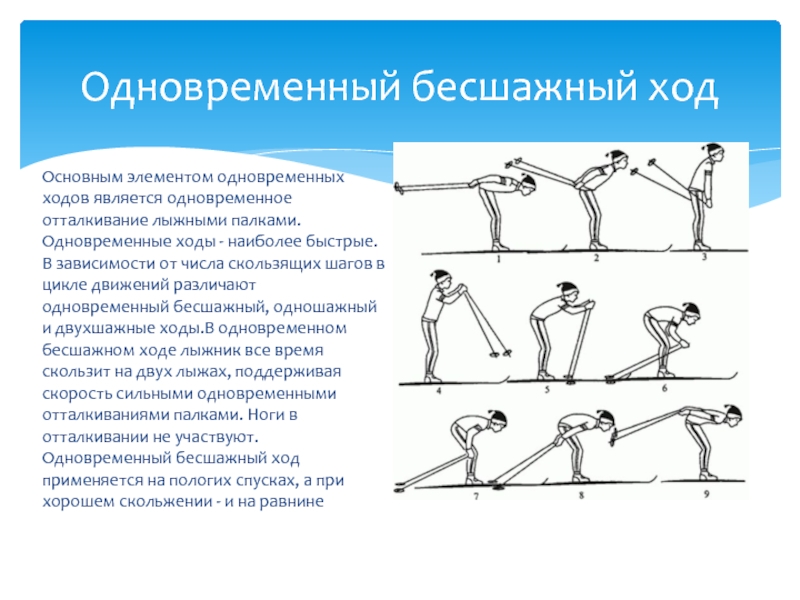 Одновременный бесшажный ход

Основным элементом одновременных ходов является одновременное отталкивание лыжными палками. Одновременные ходы - наиболее быстрые. В зависимости от числа скользящих шагов в цикле движений различают одновременный бесшажный, одношажный и двухшажные ходы.В одновременном бесшажном ходе лыжник все время скользит на двух лыжах, поддерживая скорость сильными одновременными отталкиваниями палками. Ноги в отталкивании не участвуют. Одновременный бесшажный ход применяется на пологих спусках, а при хорошем скольжении - и на равнине

1 2 3 4 5 6 7 8 9